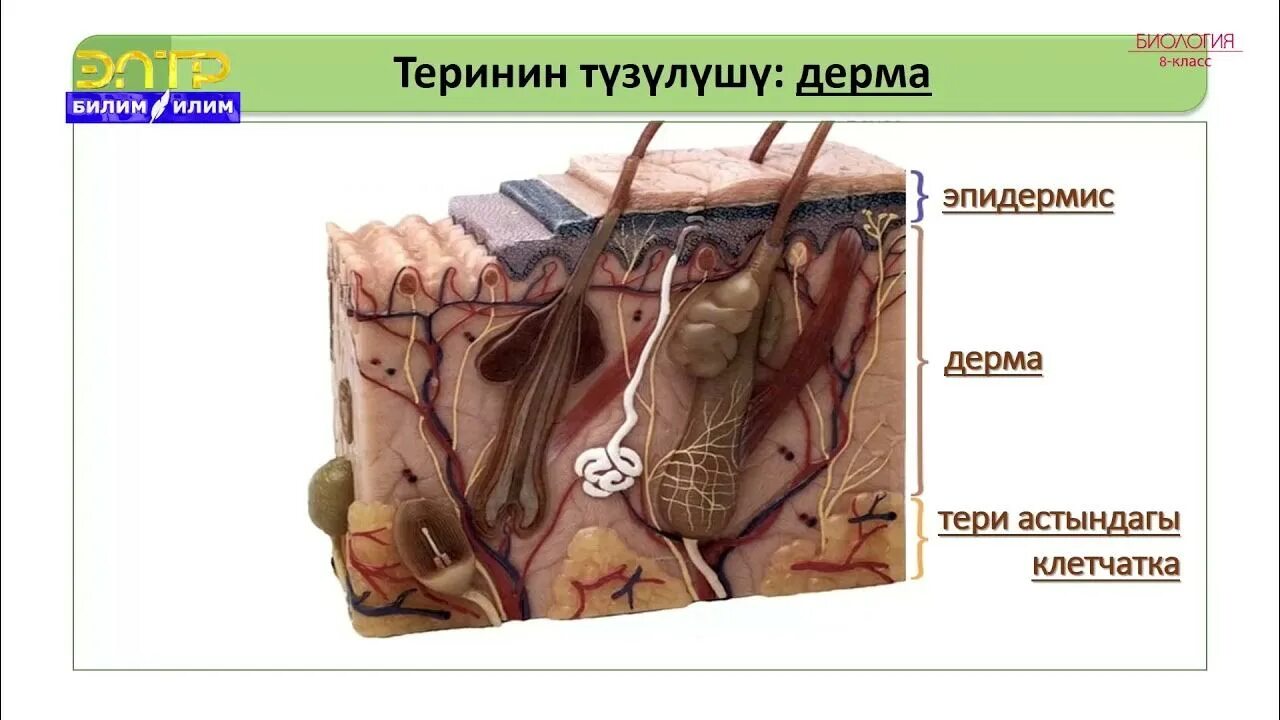 ЭЛТР
БИЛИМ ИЛИМ

Теринин түзүлүшү: дерма

БИОЛОГИЯ
8-класс

эпидермис

дерма

тери астындагы клетчатка